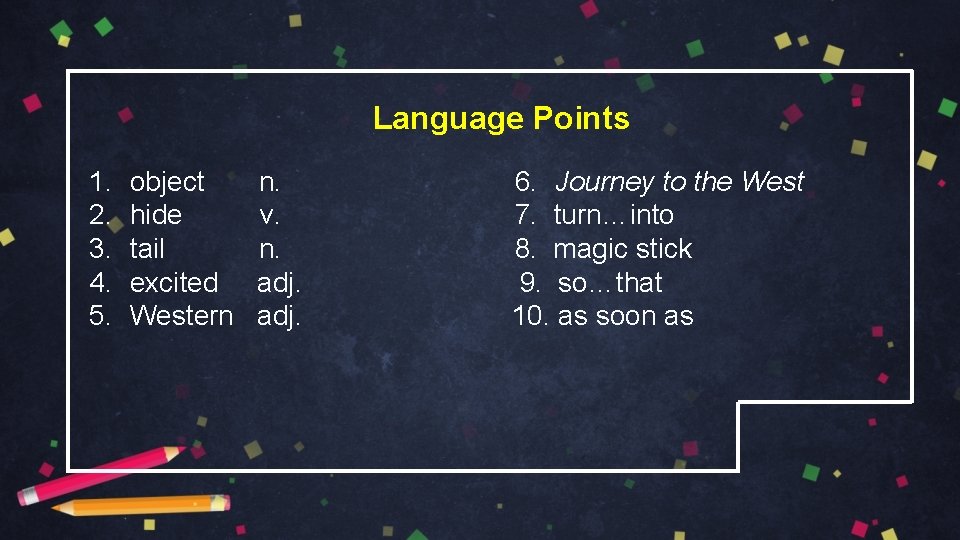 Language Points

1. object n.
2. hide v.
3. tail n.
4. excited adj.
5. Western adj.

6. Journey to the West
7. turn…into
8. magic stick
9. so…that
10. as soon as